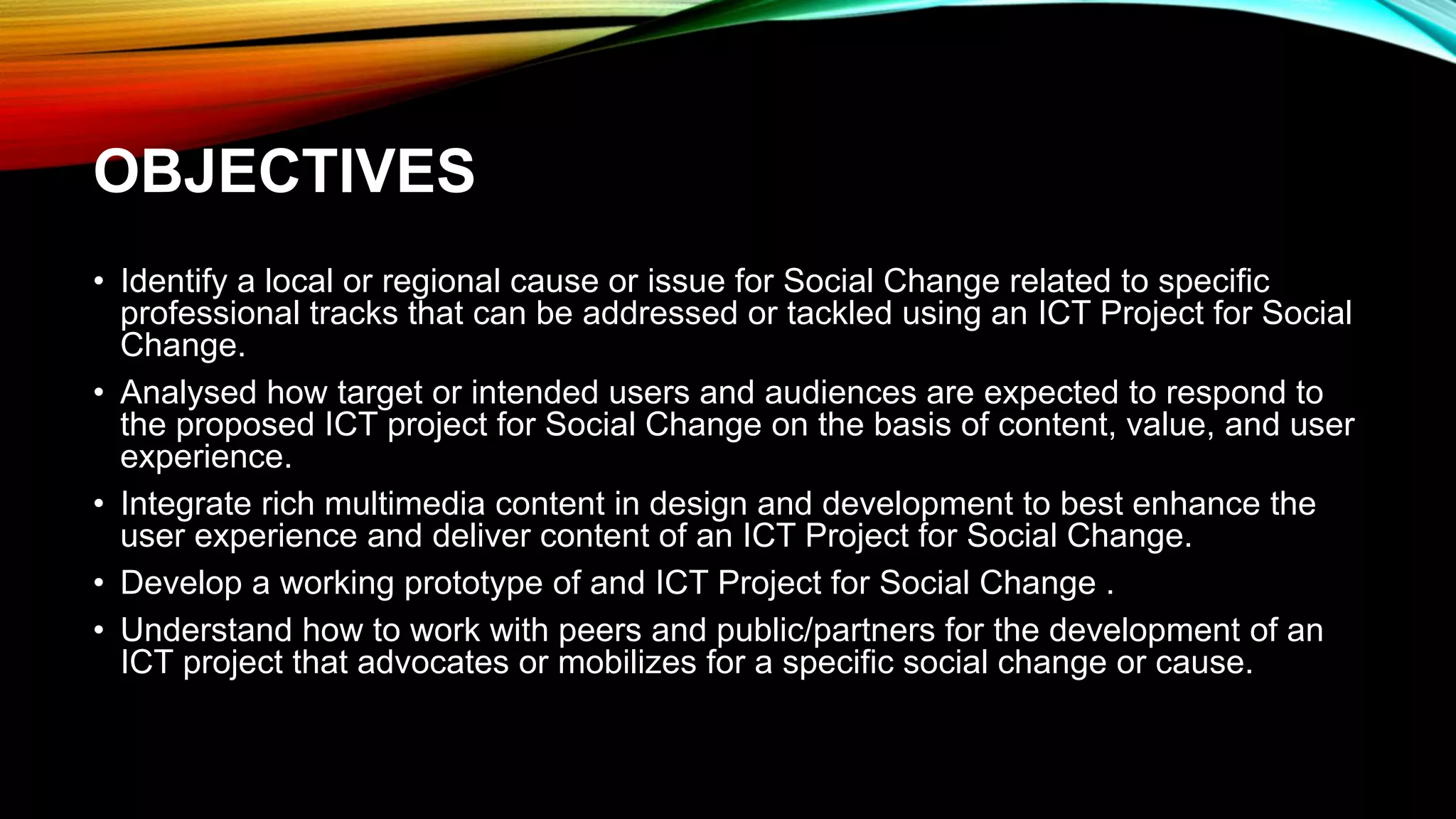 OBJECTIVES

• Identify a local or regional cause or issue for Social Change related to specific professional tracks that can be addressed or tackled using an ICT Project for Social Change.

• Analysed how target or intended users and audiences are expected to respond to the proposed ICT project for Social Change on the basis of content, value, and user experience.

• Integrate rich multimedia content in design and development to best enhance the user experience and deliver content of an ICT Project for Social Change.

• Develop a working prototype of and ICT Project for Social Change .

• Understand how to work with peers and public/partners for the development of an ICT project that advocates or mobilizes for a specific social change or cause.